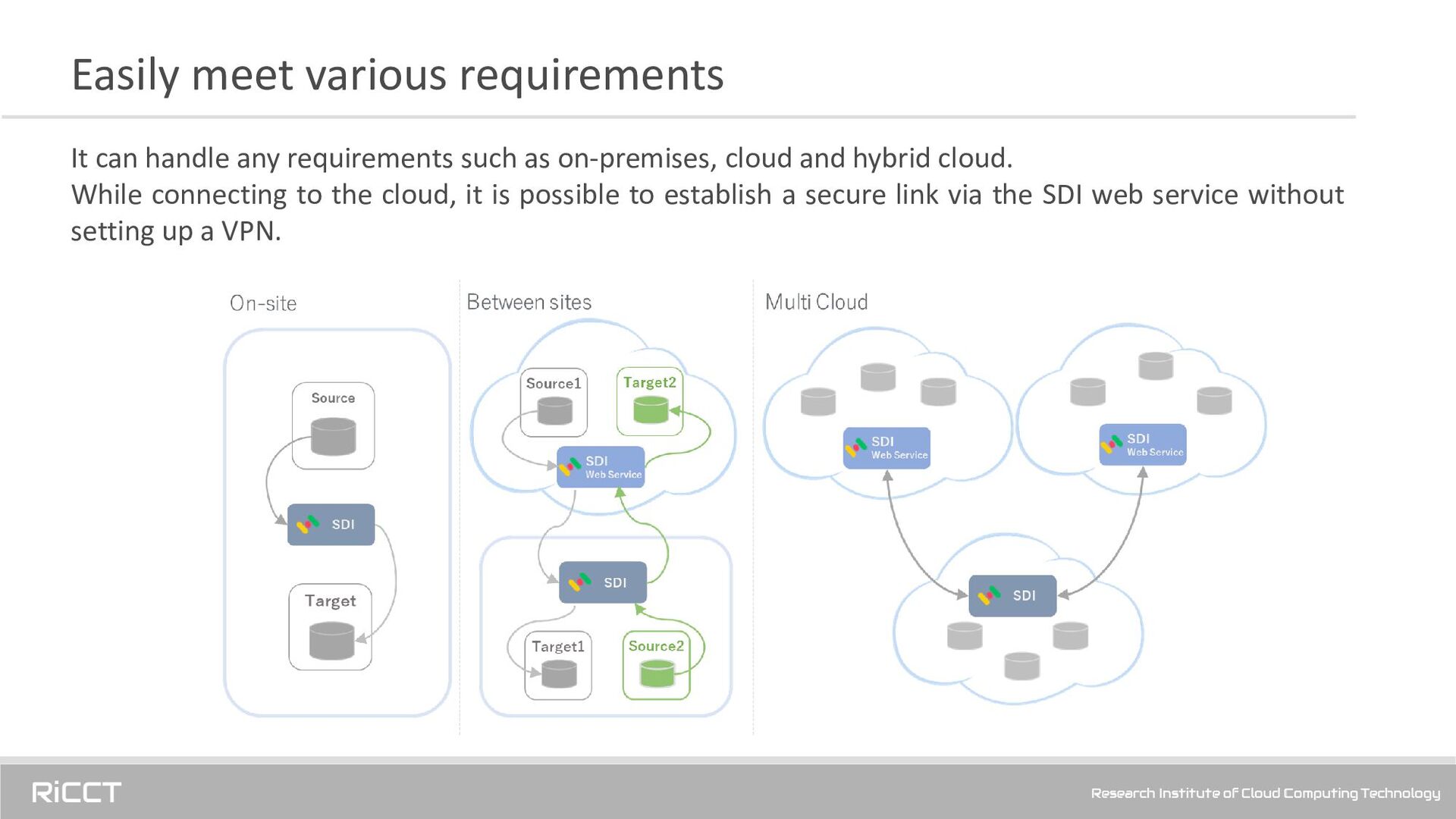 Easily meet various requirements

It can handle any requirements such as on-premises, cloud and hybrid cloud.
While connecting to the cloud, it is possible to establish a secure link via the SDI web service without setting up a VPN.

On-site

Source

SDI

Target

Between sites

Source1

Target2

SDI
Web Service

SDI

Target1

Source2

Multi Cloud

SDI
Web Service

SDI
Web Service

SDI

RiCCT

Research Institute of Cloud Computing Technology